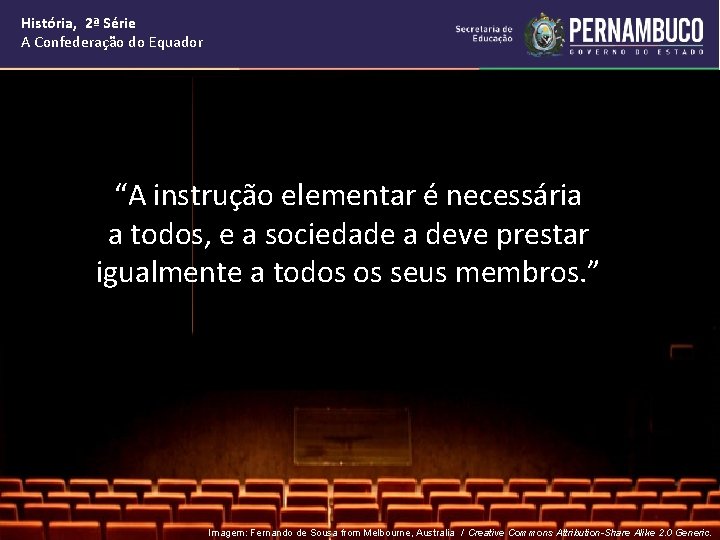 História, 2ª Série
A Confederação do Equador

Secretaria de Educação

PERNAMBUCO
GOVERNO DO ESTADO

“A instrução elementar é necessária a todos, e a sociedade a deve prestar igualmente a todos os seus membros.”

Imagem: Fernando de Sousa from Melbourne, Australia / Creative Commons Attribution-Share Alike 2.0 Generic.